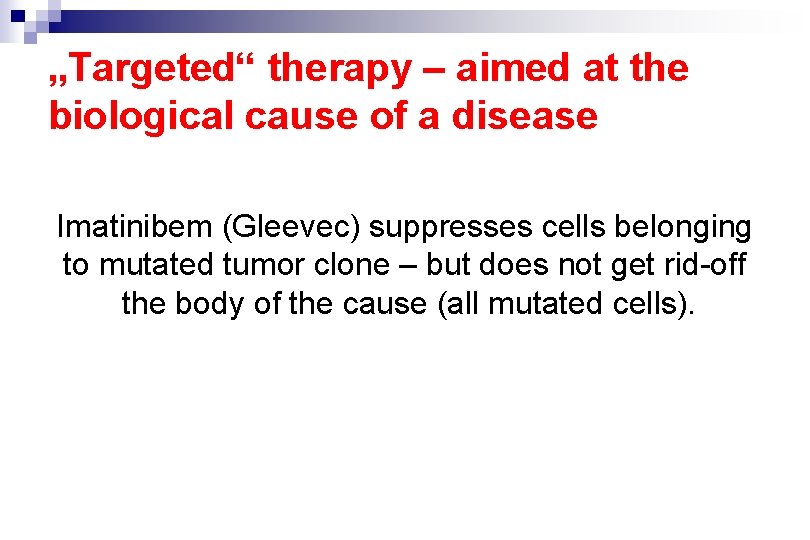 „Targeted“ therapy – aimed at the biological cause of a disease

Imatinibem (Gleevec) suppresses cells belonging to mutated tumor clone – but does not get rid-off the body of the cause (all mutated cells).